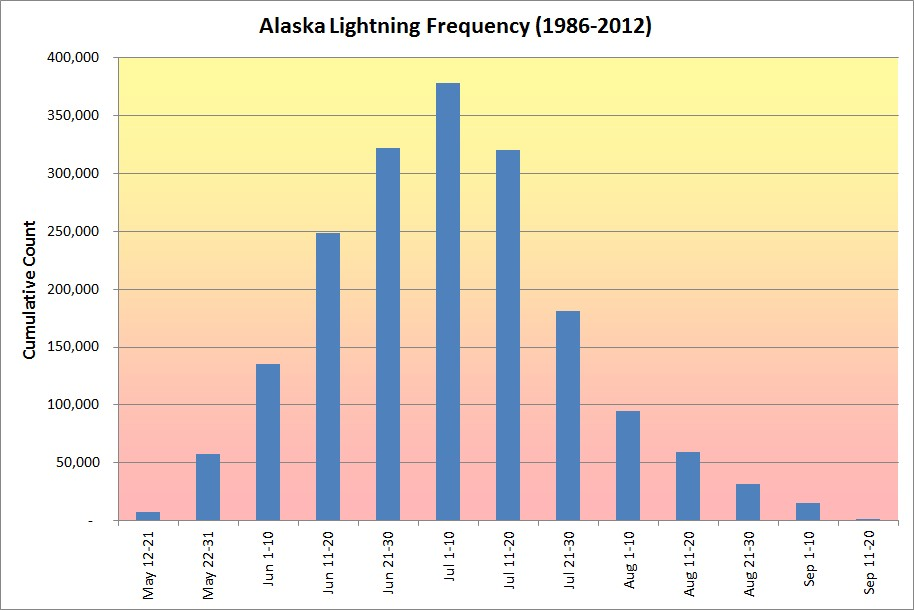 Alaska Lightning Frequency (1986-2012)

Cumulative Count

400,000
350,000
300,000
250,000
200,000
150,000
100,000
50,000
-

May 12-21
May 22-31
Jun 1-10
Jun 11-20
Jun 21-30
Jul 1-10
Jul 11-20
Jul 21-30
Aug 1-10
Aug 11-20
Aug 21-30
Sep 1-10
Sep 11-20